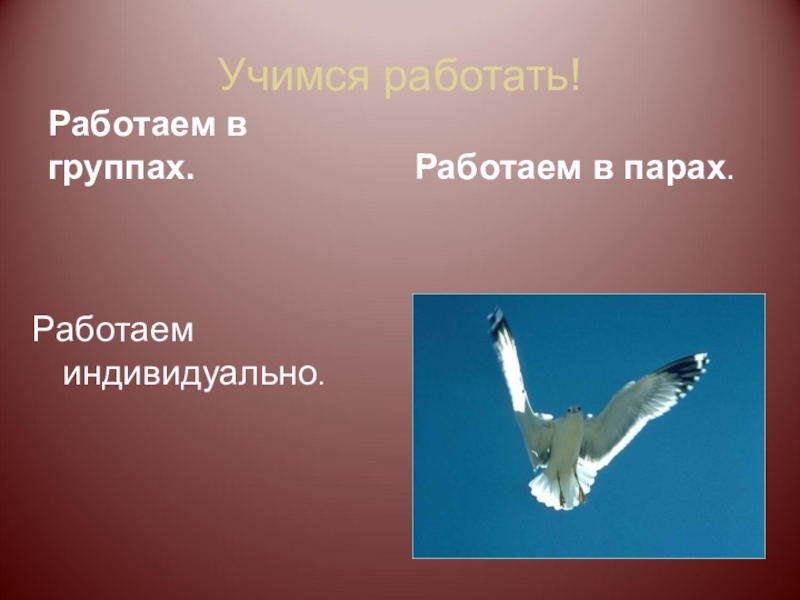 Учимся работать!

Работаем в группах.

Работаем в парах.

Работаем индивидуально.